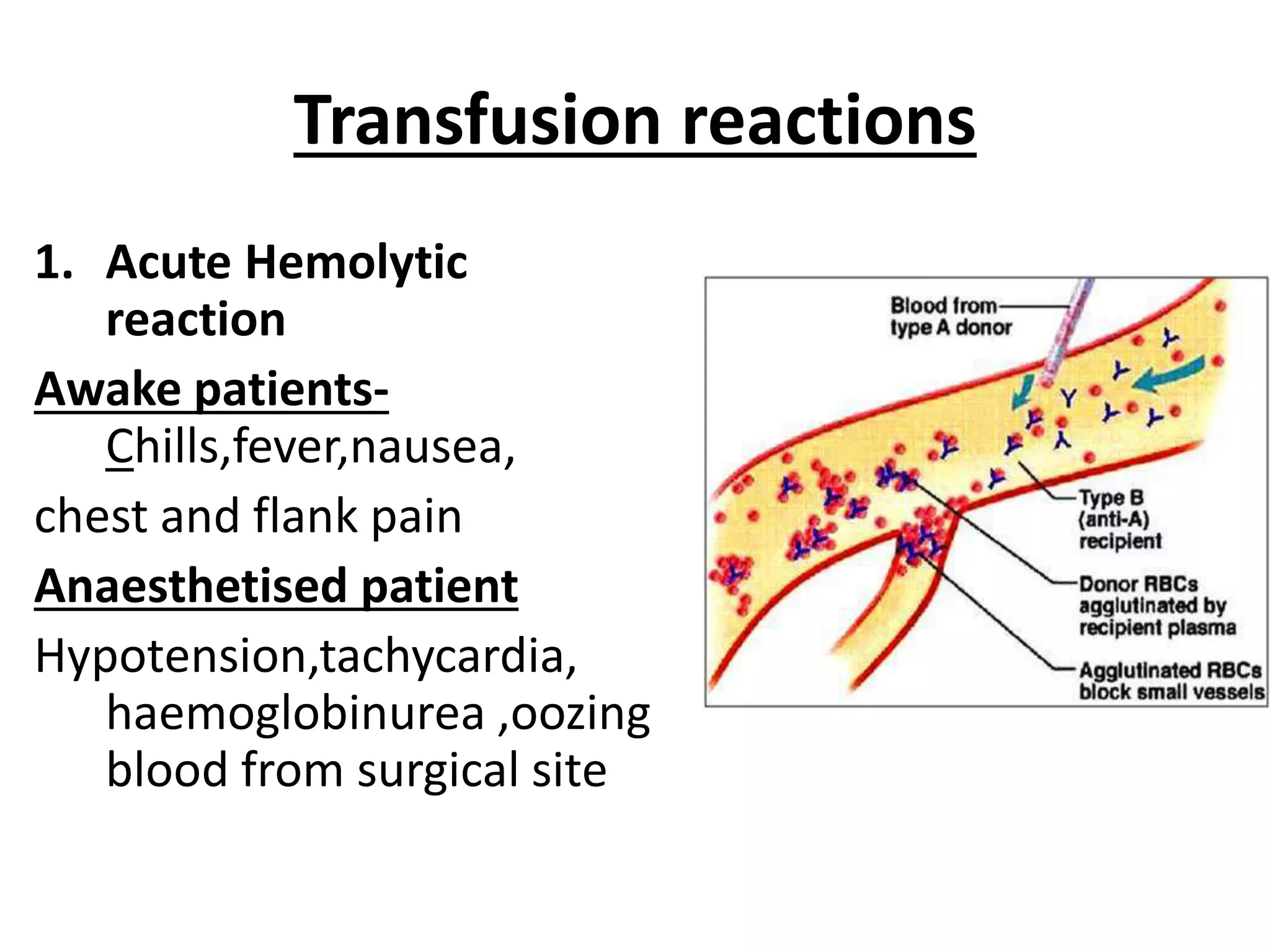 Transfusion reactions

1. Acute Hemolytic reaction

Awake patients- Chills,fever,nausea,

chest and flank pain

Anaesthetised patient

Hypotension,tachycardia, haemoglobinurea ,oozing blood from surgical site

Blood from type A donor

Type B (anti-A) recipient

Donor RBCs agglutinated by recipient plasma

Agglutinated RBCs block small vessels